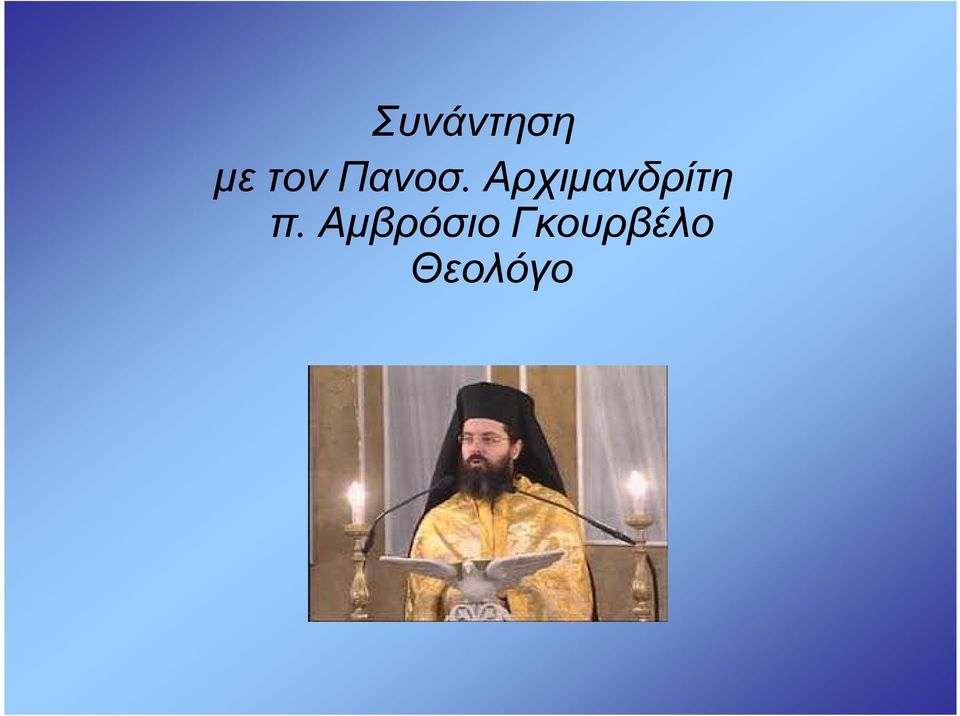 Συνάντηση
με τον Πανοσ. Αρχιμανδρίτη
π. Αμβρόσιο Γκουρβέλο
Θεολόγο